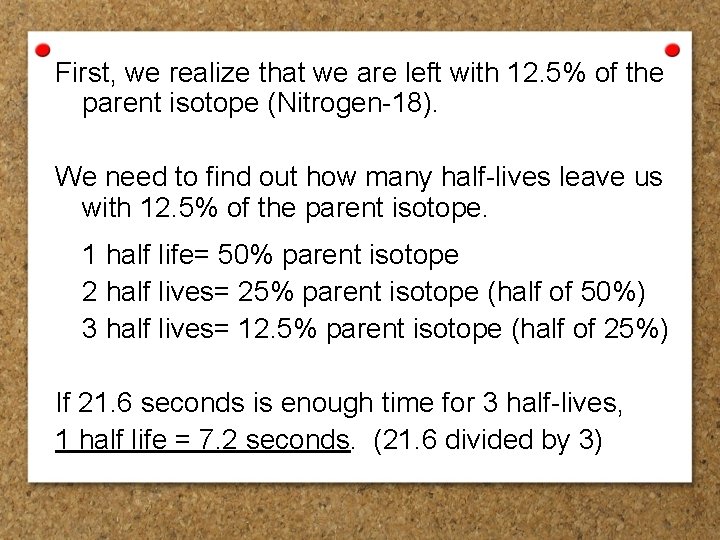 First, we realize that we are left with 12.5% of the parent isotope (Nitrogen-18).

We need to find out how many half-lives leave us with 12.5% of the parent isotope.

1 half life= 50% parent isotope
2 half lives= 25% parent isotope (half of 50%)
3 half lives= 12.5% parent isotope (half of 25%)

If 21.6 seconds is enough time for 3 half-lives,
1 half life = 7.2 seconds. (21.6 divided by 3)